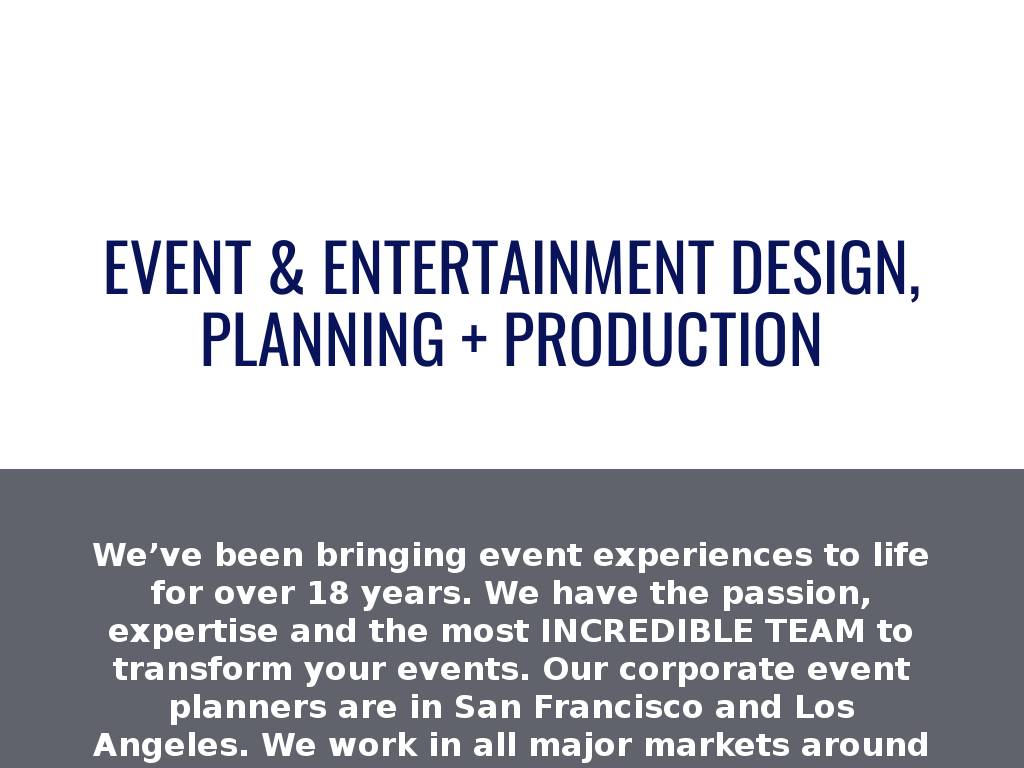 EVENT & ENTERTAINMENT DESIGN, PLANNING + PRODUCTION

We’ve been bringing event experiences to life for over 18 years. We have the passion, expertise and the most INCREDIBLE TEAM to transform your events. Our corporate event planners are in San Francisco and Los Angeles. We work in all major markets around